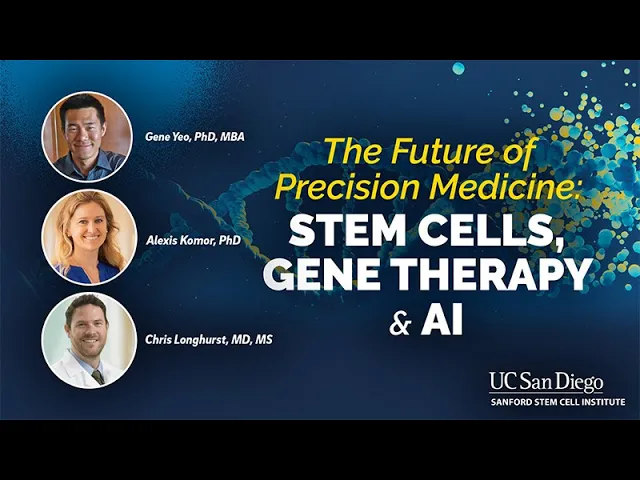 Gene Yeo, PhD, MBA

Alexis Komor, PhD

Chris Longhurst, MD, MS

The Future of Precision Medicine: STEM CELLS, GENE THERAPY & AI

UC San Diego
SANFORD STEM CELL INSTITUTE